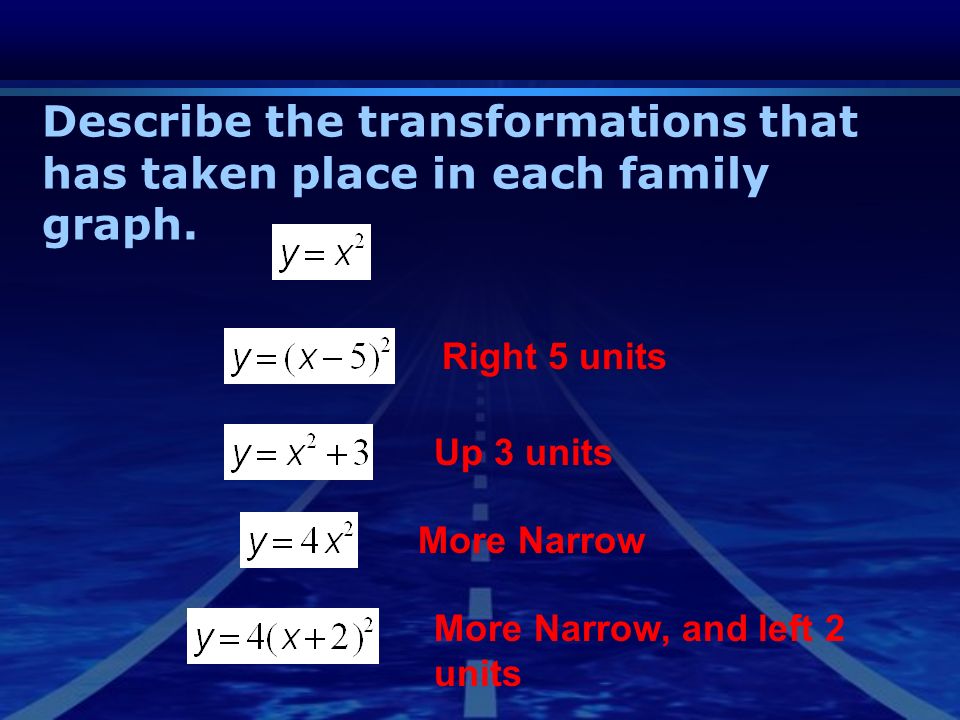 Describe the transformations that has taken place in each family graph.

$y = x^2$

$y = (x-5)^2$ Right 5 units

$y = x^2 + 3$ Up 3 units

$y = 4x^2$ More Narrow

$y = 4(x+2)^2$ More Narrow, and left 2 units